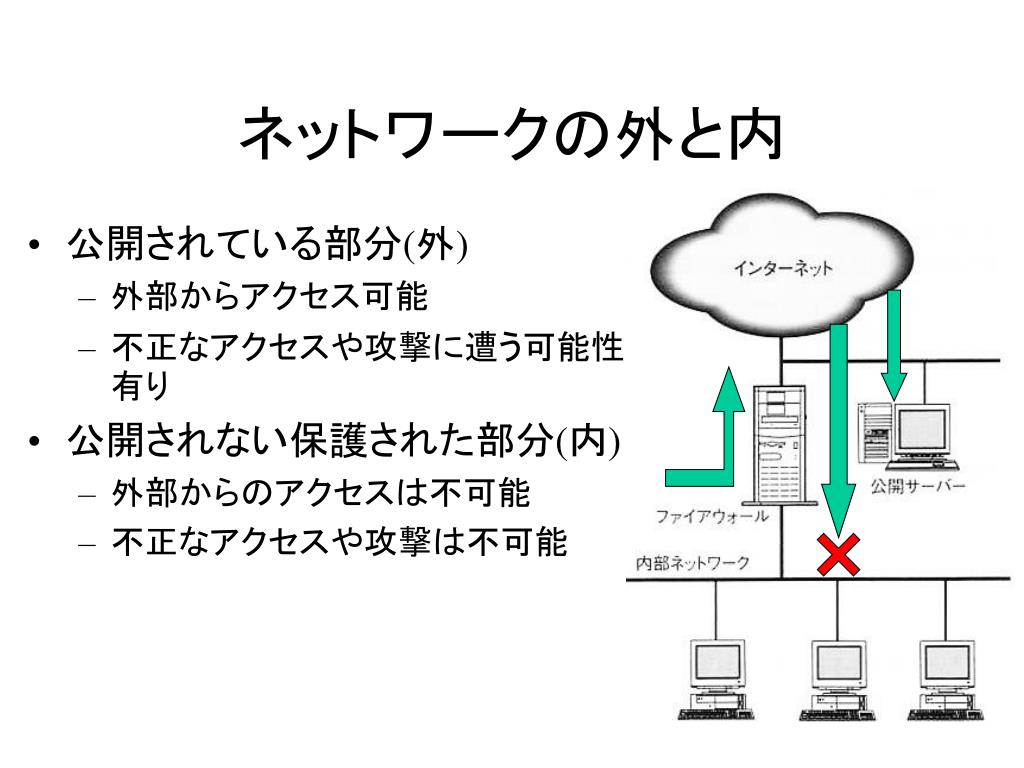 ネットワークの外と内

• 公開されている部分(外)
  – 外部からアクセス可能
  – 不正なアクセスや攻撃に遭う可能性有り
• 公開されない保護された部分(内)
  – 外部からのアクセスは不可能
  – 不正なアクセスや攻撃は不可能

インターネット
公開サーバー
ファイアウォール
内部ネットワーク